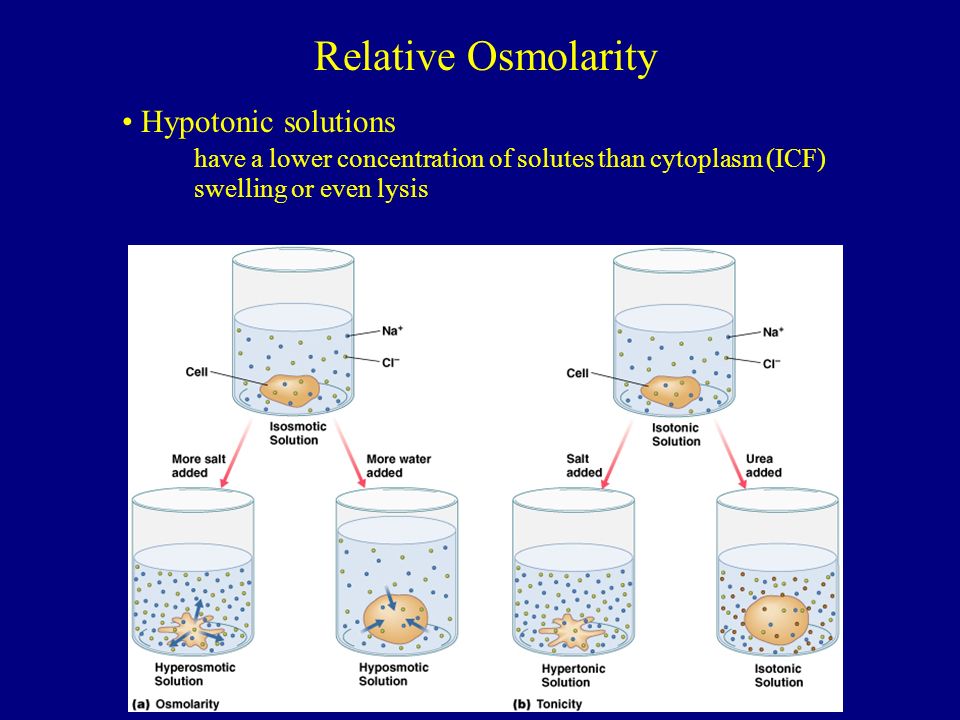 Relative Osmolarity

• Hypotonic solutions

have a lower concentration of solutes than cytoplasm (ICF)
swelling or even lysis

Cell

$Na^+$

$Cl^-$

Isosmotic Solution

More salt added

More water added

Hyperosmotic Solution

Hyposmotic Solution

(a) Osmolarity

Cell

$Na^+$

$Cl^-$

Isotonic Solution

Salt added

Urea added

Hypertonic Solution

Isotonic Solution

(b) Tonicity